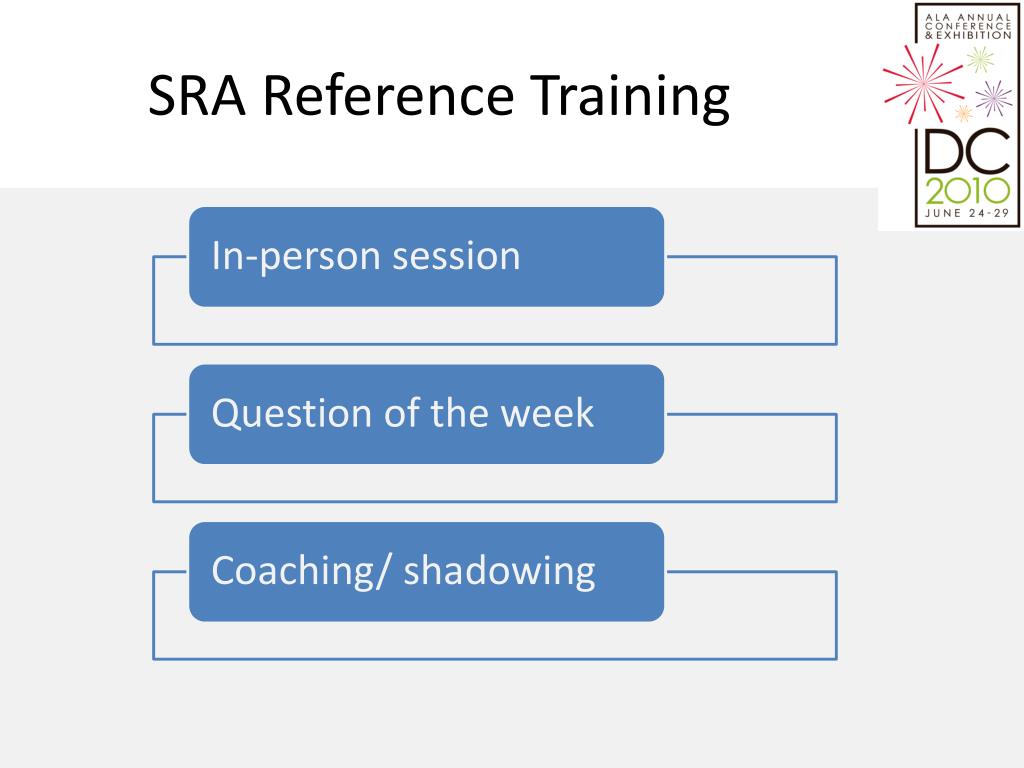 SRA Reference Training

ALA ANNUAL CONFERENCE & EXHIBITION
DC 2010
JUNE 24-29

In-person session

Question of the week

Coaching/ shadowing